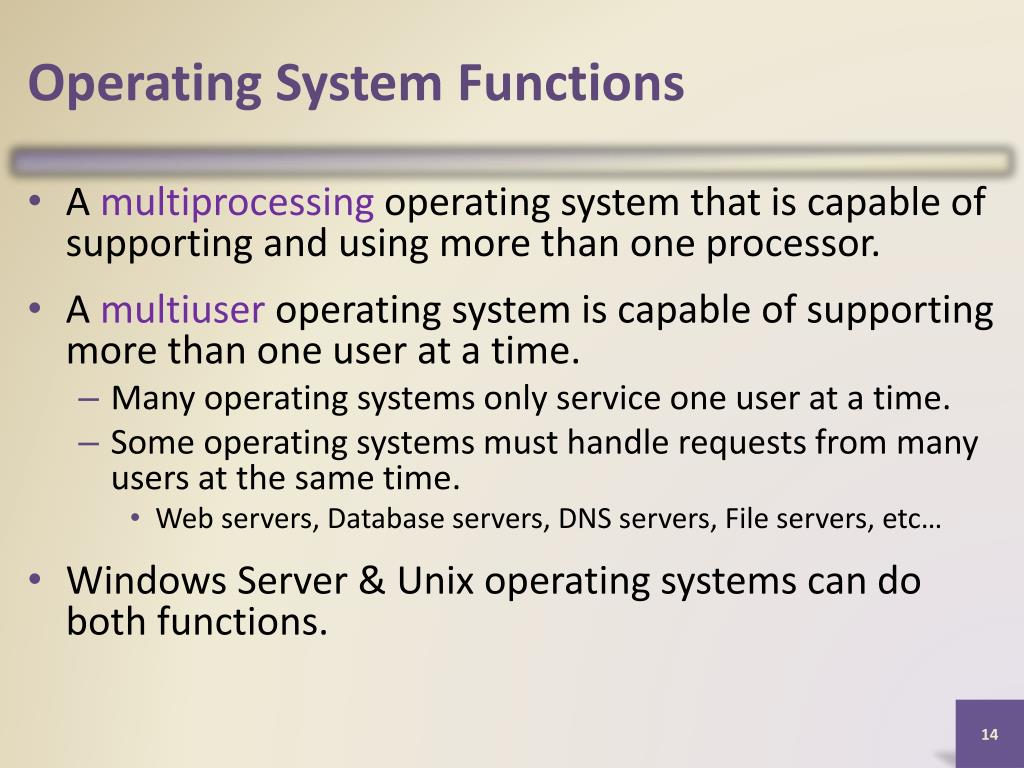 Operating System Functions

• A multiprocessing operating system that is capable of supporting and using more than one processor.

• A multiuser operating system is capable of supporting more than one user at a time.
  – Many operating systems only service one user at a time.
  – Some operating systems must handle requests from many users at the same time.
    • Web servers, Database servers, DNS servers, File servers, etc…

• Windows Server & Unix operating systems can do both functions.

14